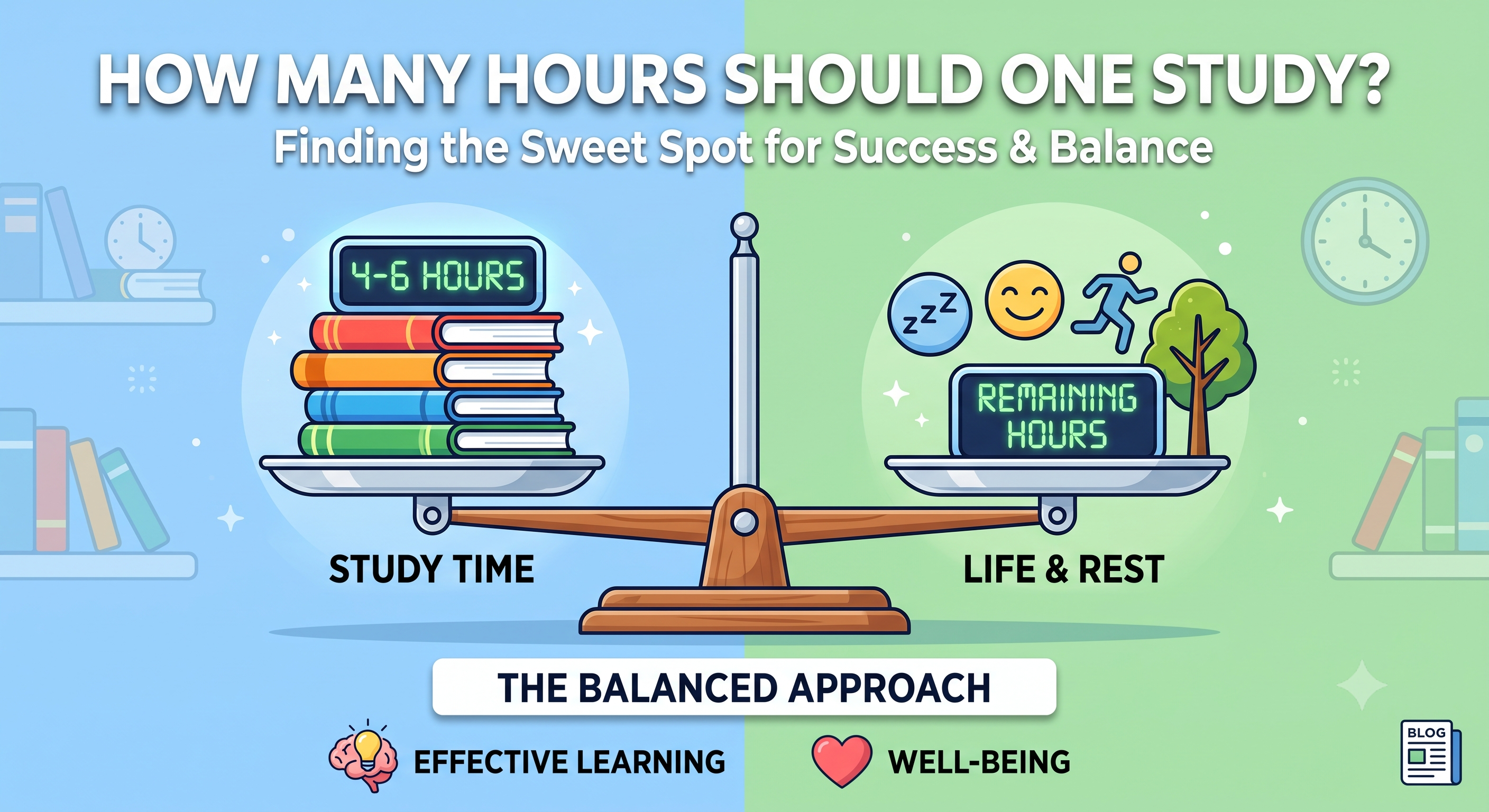 HOW MANY HOURS SHOULD ONE STUDY?
Finding the Sweet Spot for Success & Balance

4-6 HOURS

zzz

REMAINING HOURS

STUDY TIME

LIFE & REST

THE BALANCED APPROACH

EFFECTIVE LEARNING

WELL-BEING

BLOG